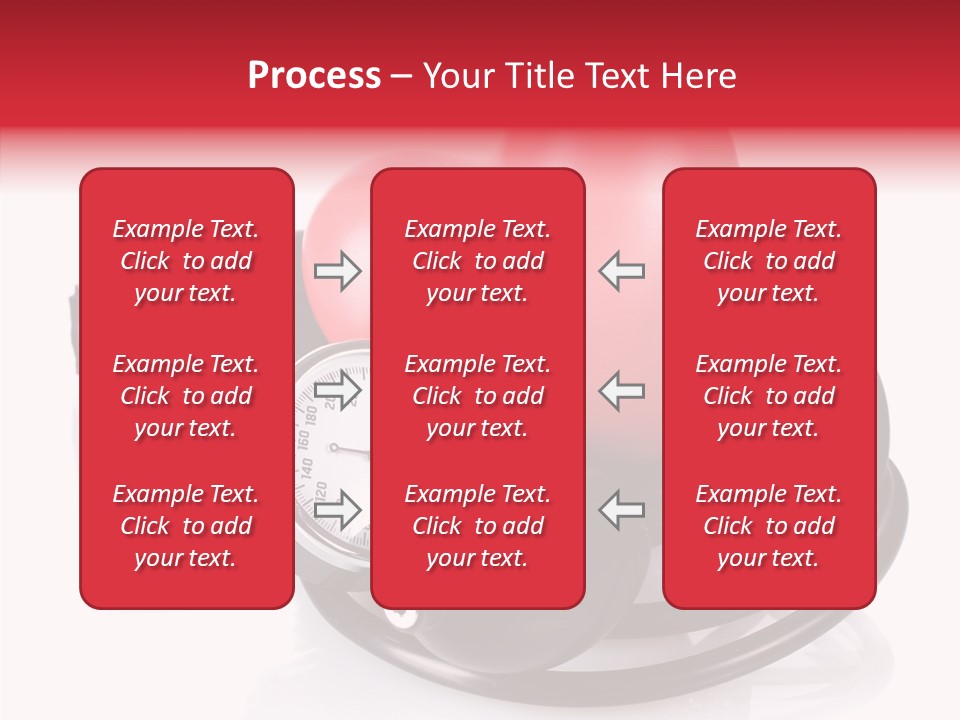 Process – Your Title Text Here

Example Text. Click to add your text.

Example Text. Click to add your text.

Example Text. Click to add your text.

Example Text. Click to add your text.

Example Text. Click to add your text.

Example Text. Click to add your text.

Example Text. Click to add your text.

Example Text. Click to add your text.

Example Text. Click to add your text.

120 140 160 180 20